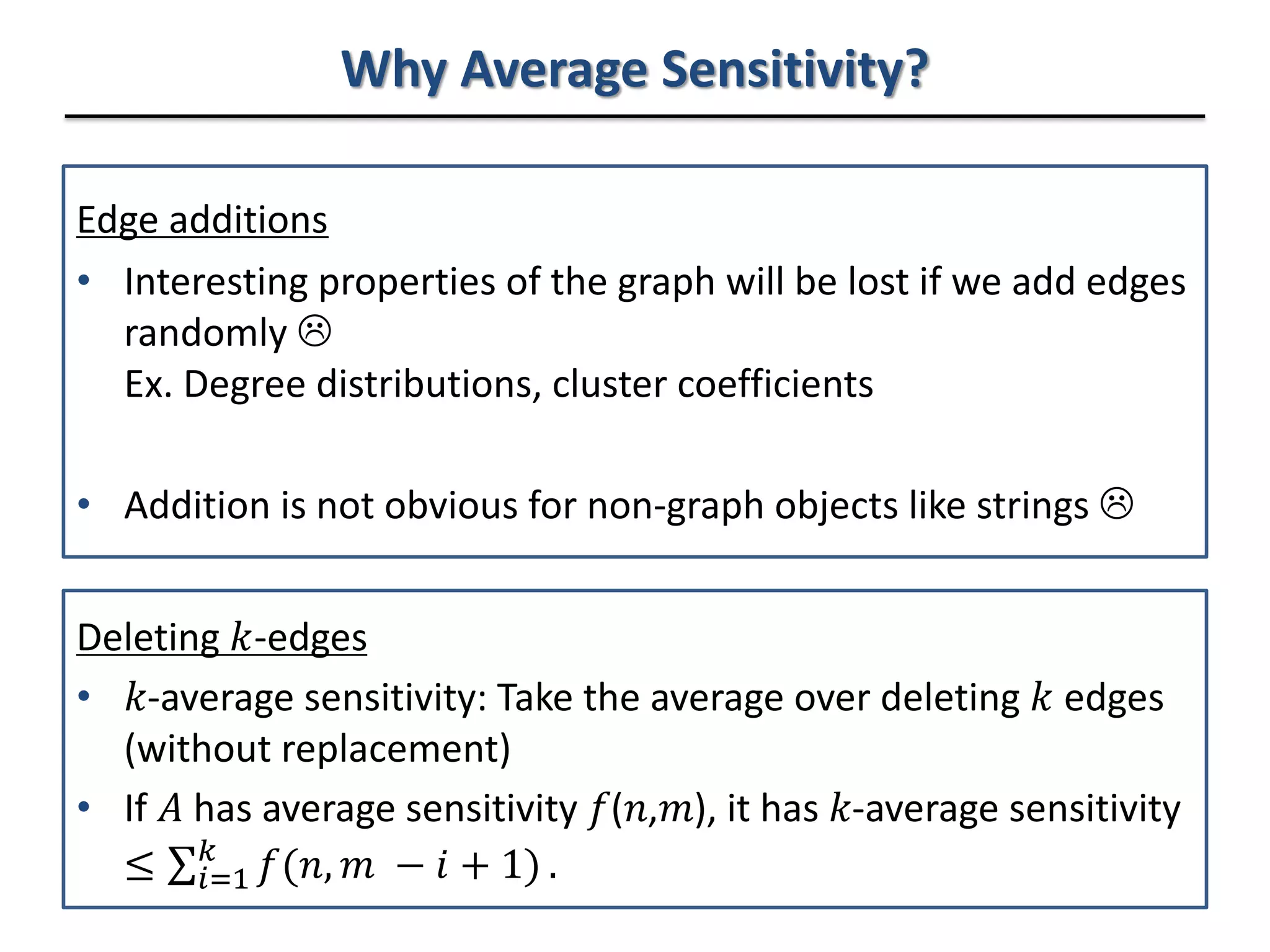 Why Average Sensitivity?

Edge additions

• Interesting properties of the graph will be lost if we add edges randomly ☹
Ex. Degree distributions, cluster coefficients

• Addition is not obvious for non-graph objects like strings ☹

Deleting $k$-edges

• $k$-average sensitivity: Take the average over deleting $k$ edges (without replacement)

• If $A$ has average sensitivity $f(n,m)$, it has $k$-average sensitivity $\leq \sum_{i=1}^{k} f(n, m - i + 1)$.